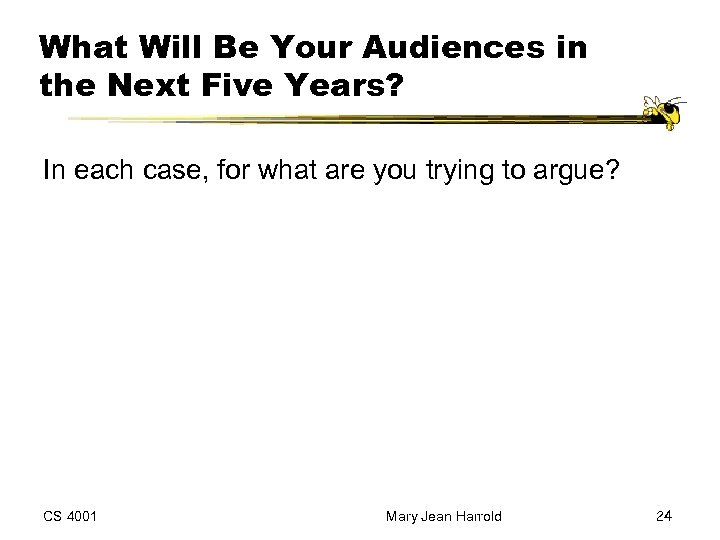 What Will Be Your Audiences in the Next Five Years?

In each case, for what are you trying to argue?

CS 4001

Mary Jean Harrold

24